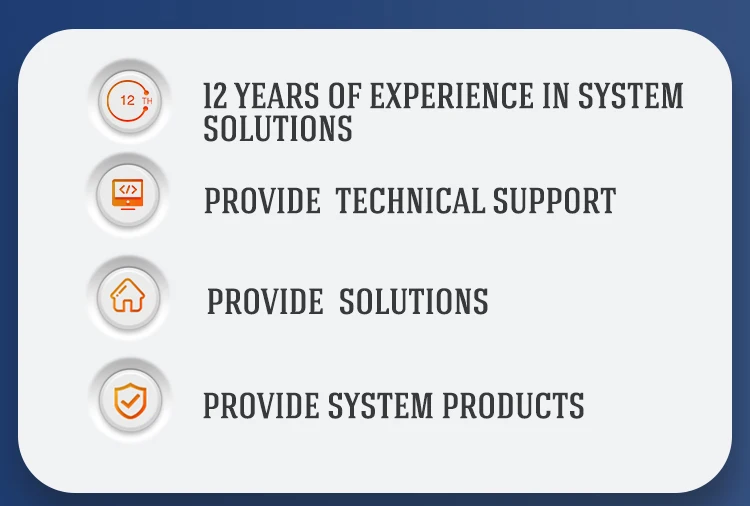 12 TH

12 YEARS OF EXPERIENCE IN SYSTEM SOLUTIONS

</>

PROVIDE TECHNICAL SUPPORT

PROVIDE SOLUTIONS

PROVIDE SYSTEM PRODUCTS